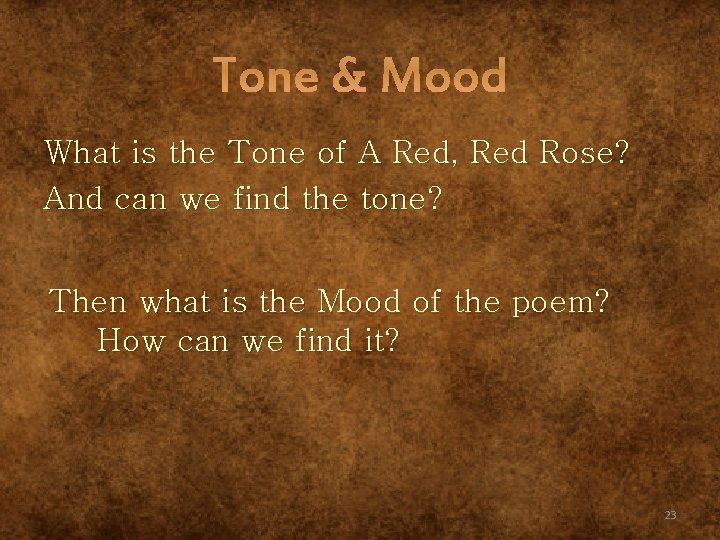 Tone & Mood

What is the Tone of A Red, Red Rose?
And can we find the tone?

Then what is the Mood of the poem?
How can we find it?

23